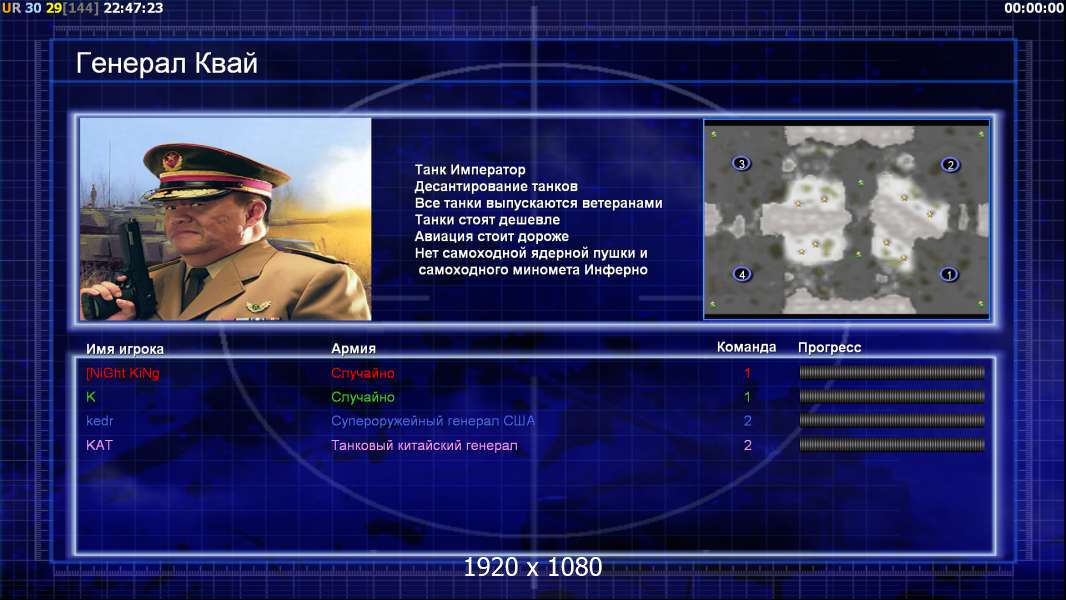 UR 30 29[144] 22:47:23
00:00:00

Генерал Квай

Танк Император
Десантирование танков
Все танки выпускаются ветеранами
Танки стоят дешевле
Авиация стоит дороже
Нет самоходной ядерной пушки и самоходного миномета Инферно

3
2
4
1

| Имя игрока | Армия | Команда | Прогресс |
|---|---|---|---|
| [NiGht KiNg | Случайно | 1 | |
| K | Случайно | 1 | |
| kedr | Супероружейный генерал США | 2 | |
| KAT | Танковый китайский генерал | 2 | |

1920 x 1080